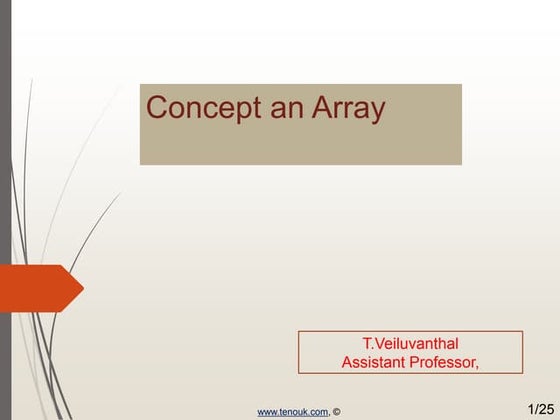 Concept an Array

T.Veiluvanthal
Assistant Professor,

www.tenouk.com, ©

1/25